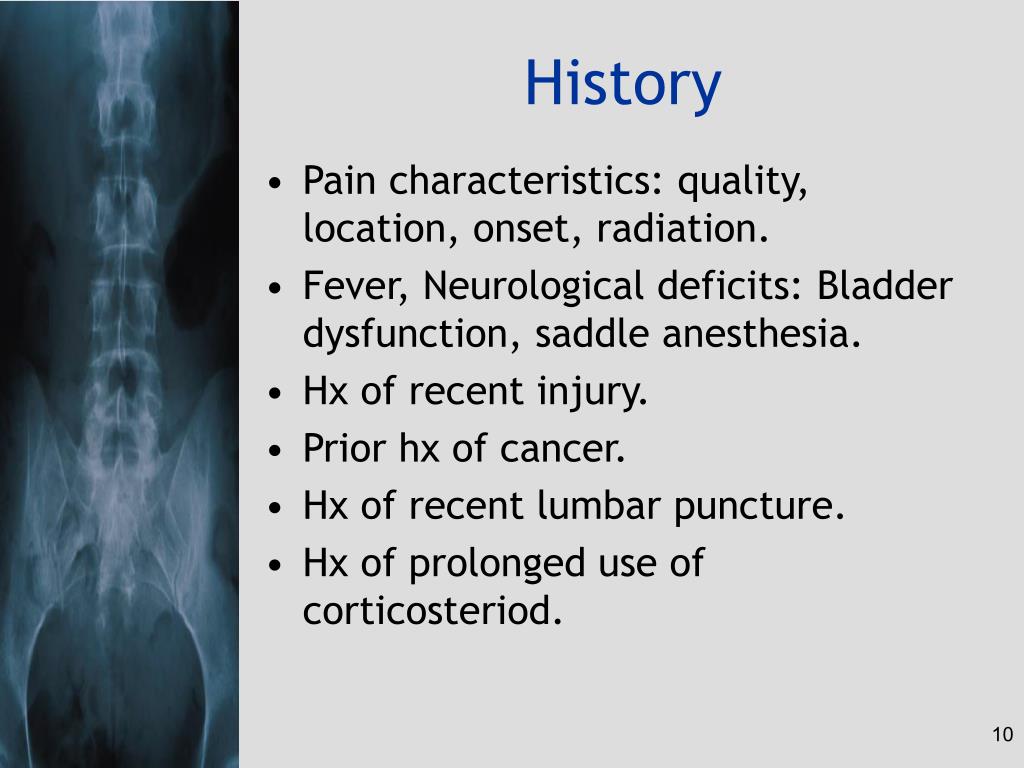 History

• Pain characteristics: quality, location, onset, radiation.
• Fever, Neurological deficits: Bladder dysfunction, saddle anesthesia.
• Hx of recent injury.
• Prior hx of cancer.
• Hx of recent lumbar puncture.
• Hx of prolonged use of corticosteriod.

10